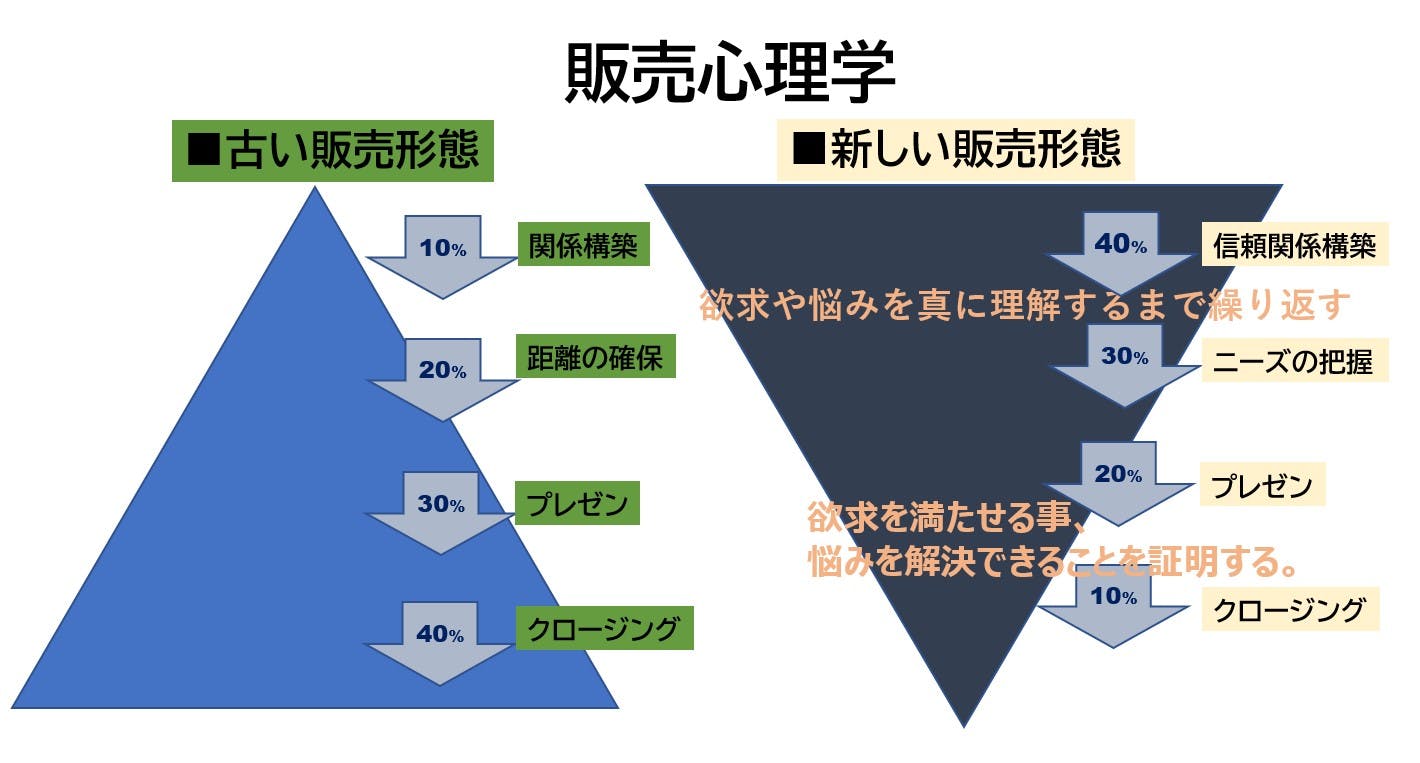 販売心理学

■古い販売形態

10% 関係構築

20% 距離の確保

30% プレゼン

40% クロージング

■新しい販売形態

40% 信頼関係構築

欲求や悩みを真に理解するまで繰り返す

30% ニーズの把握

20% プレゼン

欲求を満たせる事、
悩みを解決できることを証明する。

10% クロージング